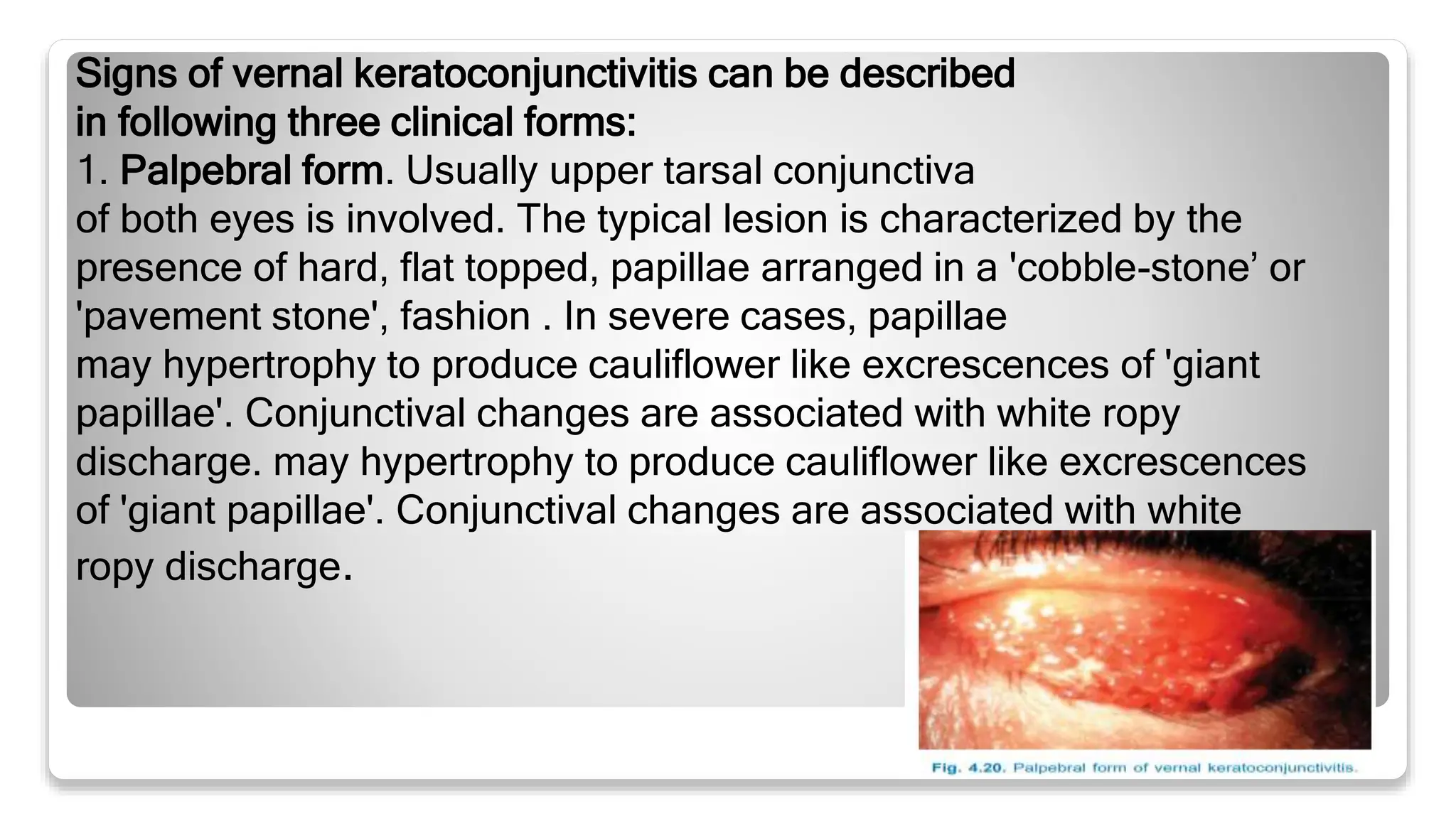 Signs of vernal keratoconjunctivitis can be described in following three clinical forms:
1. Palpebral form. Usually upper tarsal conjunctiva of both eyes is involved. The typical lesion is characterized by the presence of hard, flat topped, papillae arranged in a 'cobble-stone’ or 'pavement stone', fashion . In severe cases, papillae may hypertrophy to produce cauliflower like excrescences of 'giant papillae'. Conjunctival changes are associated with white ropy discharge. may hypertrophy to produce cauliflower like excrescences of 'giant papillae'. Conjunctival changes are associated with white ropy discharge.

Fig. 4.20. Palpebral form of vernal keratoconjunctivitis.